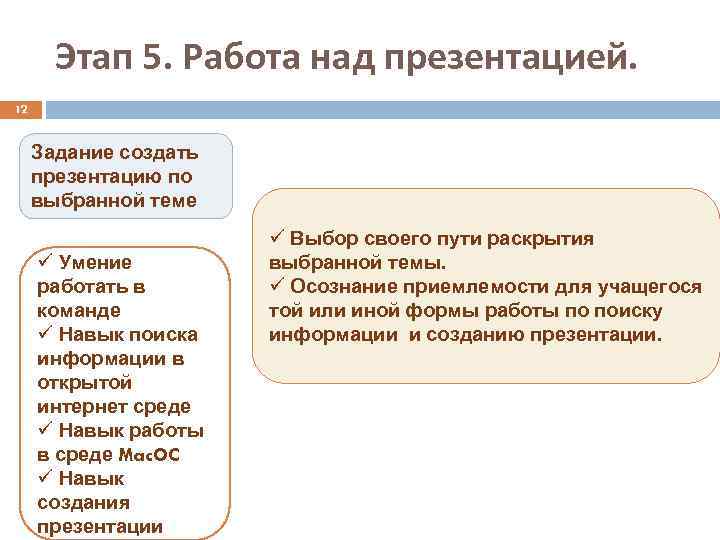 Этап 5. Работа над презентацией.

12

Задание создать презентацию по выбранной теме

✓ Умение работать в команде
✓ Навык поиска информации в открытой интернет среде
✓ Навык работы в среде MacOC
✓ Навык создания презентации

✓ Выбор своего пути раскрытия выбранной темы.
✓ Осознание приемлемости для учащегося той или иной формы работы по поиску информации и созданию презентации.